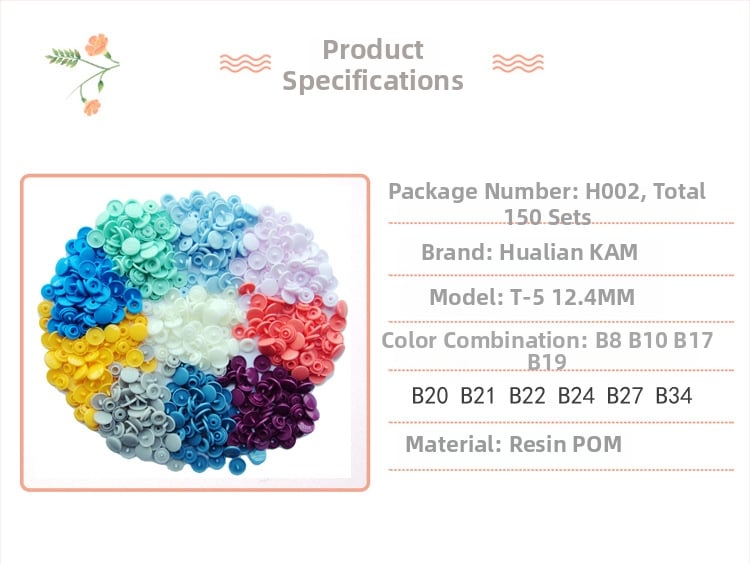 Product Specifications

Package Number: H002, Total 150 Sets

Brand: Hualian KAM

Model: T-5 12.4MM

Color Combination: B8 B10 B17 B19

B20 B21 B22 B24 B27 B34

Material: Resin POM